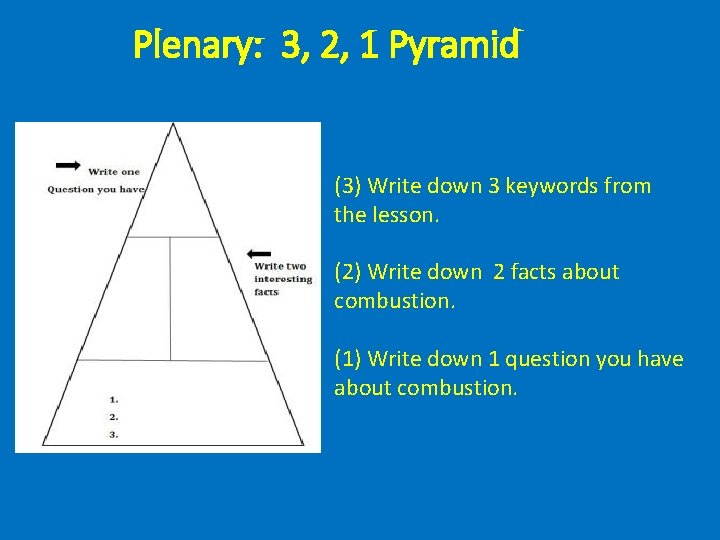 Plenary: 3, 2, 1 Pyramid

Write one Question you have

Write two interesting facts

1.
2.
3.

(3) Write down 3 keywords from the lesson.

(2) Write down 2 facts about combustion.

(1) Write down 1 question you have about combustion.